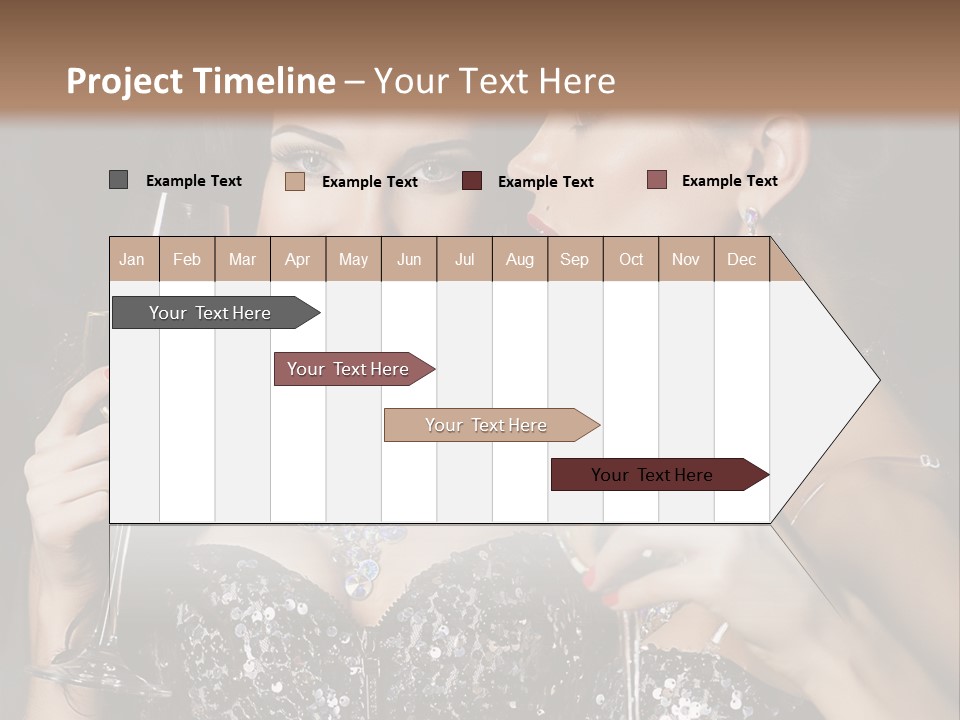 Project Timeline – Your Text Here

Example Text Example Text Example Text Example Text

| Jan | Feb | Mar | Apr | May | Jun | Jul | Aug | Sep | Oct | Nov | Dec |
|---|---|---|---|---|---|---|---|---|---|---|---|

Your Text Here

Your Text Here

Your Text Here

Your Text Here